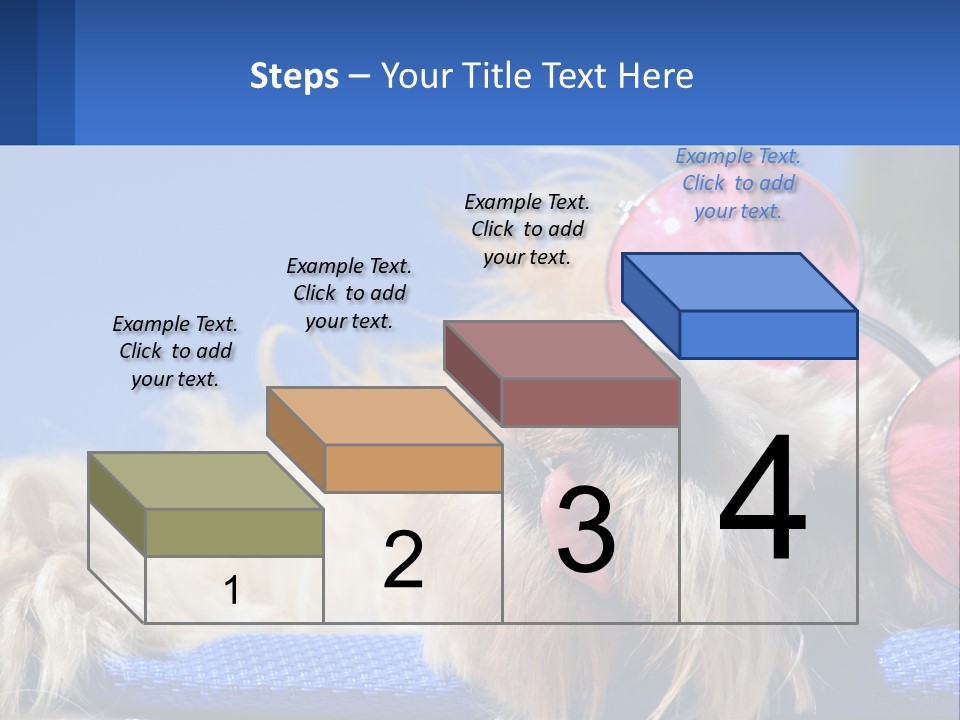 Steps – Your Title Text Here

Example Text. Click to add your text.

Example Text. Click to add your text.

Example Text. Click to add your text.

Example Text. Click to add your text.

1

2

3

4